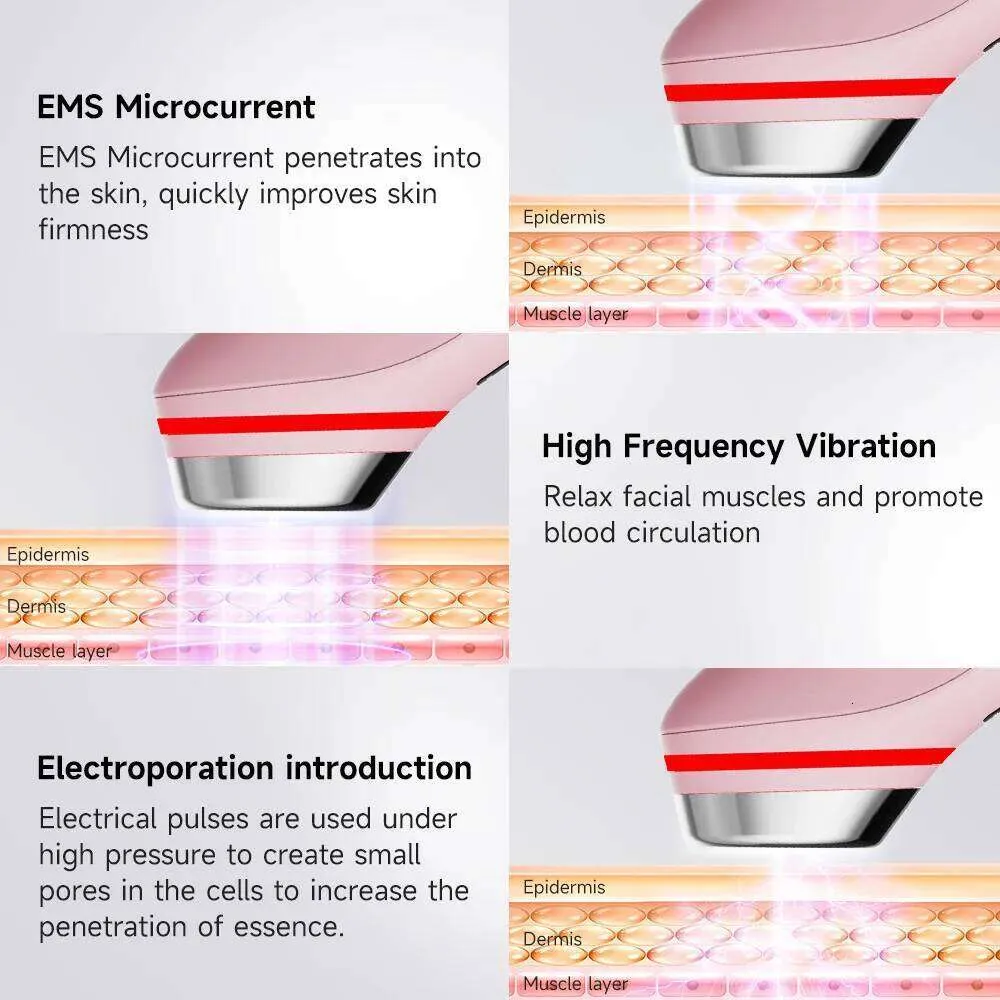 EMS Microcurrent

EMS Microcurrent penetrates into the skin, quickly improves skin firmness

Epidermis
Dermis
Muscle layer

Epidermis
Dermis
Muscle layer

High Frequency Vibration

Relax facial muscles and promote blood circulation

Electroporation introduction

Electrical pulses are used under high pressure to create small pores in the cells to increase the penetration of essence.

Epidermis
Dermis
Muscle layer